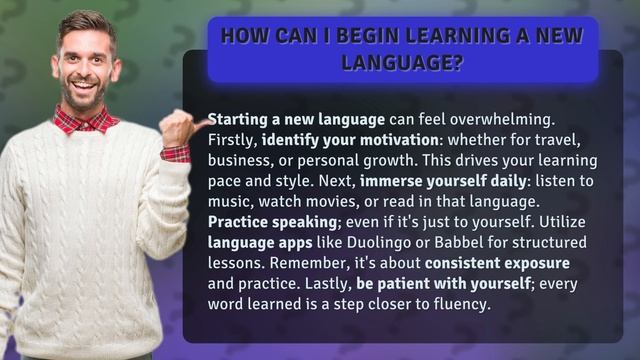 HOW CAN I BEGIN LEARNING A NEW LANGUAGE?

Starting a new language can feel overwhelming. Firstly, identify your motivation: whether for travel, business, or personal growth. This drives your learning pace and style. Next, immerse yourself daily: listen to music, watch movies, or read in that language. Practice speaking; even if it's just to yourself. Utilize language apps like Duolingo or Babbel for structured lessons. Remember, it's about consistent exposure and practice. Lastly, be patient with yourself; every word learned is a step closer to fluency.